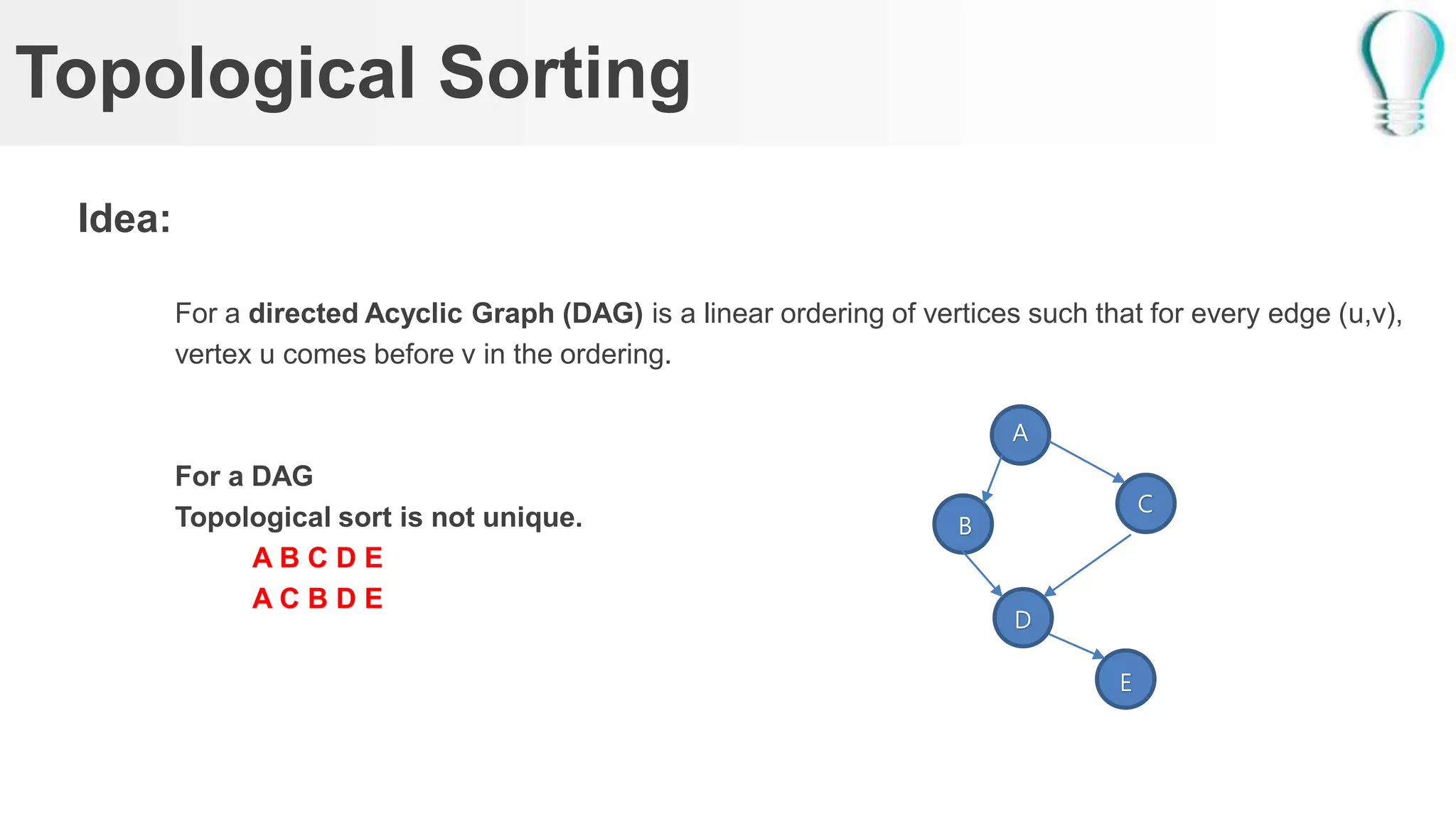 Topological Sorting

Idea:

For a directed Acyclic Graph (DAG) is a linear ordering of vertices such that for every edge (u,v), vertex u comes before v in the ordering.

For a DAG
Topological sort is not unique.
A B C D E
A C B D E

A
B
C
D
E